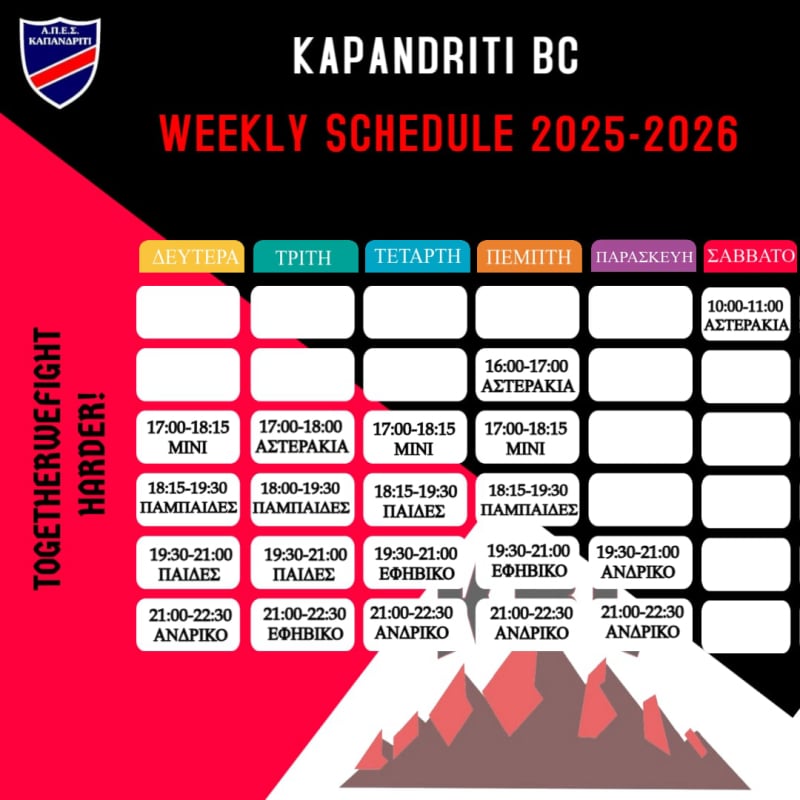 Α.Π.Ε.Σ. ΚΑΠΑΝΔΡΙΤΙ

KAPANDRITI BC

WEEKLY SCHEDULE 2025-2026

TOGETHERWEFIGHT HARDER!

| ΔΕΥΤΕΡΑ | ΤΡΙΤΗ | ΤΕΤΑΡΤΗ | ΠΕΜΠΤΗ | ΠΑΡΑΣΚΕΥΗ | ΣΑΒΒΑΤΟ |
|---|---|---|---|---|---|
| | | | | | 10:00-11:00 ΑΣΤΕΡΑΚΙΑ |
| | | | 16:00-17:00 ΑΣΤΕΡΑΚΙΑ | | |
| 17:00-18:15 ΜΙΝΙ | 17:00-18:00 ΑΣΤΕΡΑΚΙΑ | 17:00-18:15 ΜΙΝΙ | 17:00-18:15 ΜΙΝΙ | | |
| 18:15-19:30 ΠΑΜΠΑΙΔΕΣ | 18:00-19:30 ΠΑΜΠΑΙΔΕΣ | 18:15-19:30 ΠΑΙΔΕΣ | 18:15-19:30 ΠΑΜΠΑΙΔΕΣ | | |
| 19:30-21:00 ΠΑΙΔΕΣ | 19:30-21:00 ΠΑΙΔΕΣ | 19:30-21:00 ΕΦΗΒΙΚΟ | 19:30-21:00 ΕΦΗΒΙΚΟ | 19:30-21:00 ΑΝΔΡΙΚΟ | |
| 21:00-22:30 ΑΝΔΡΙΚΟ | 21:00-22:30 ΕΦΗΒΙΚΟ | 21:00-22:30 ΑΝΔΡΙΚΟ | 21:00-22:30 ΑΝΔΡΙΚΟ | 21:00-22:30 ΑΝΔΡΙΚΟ | |